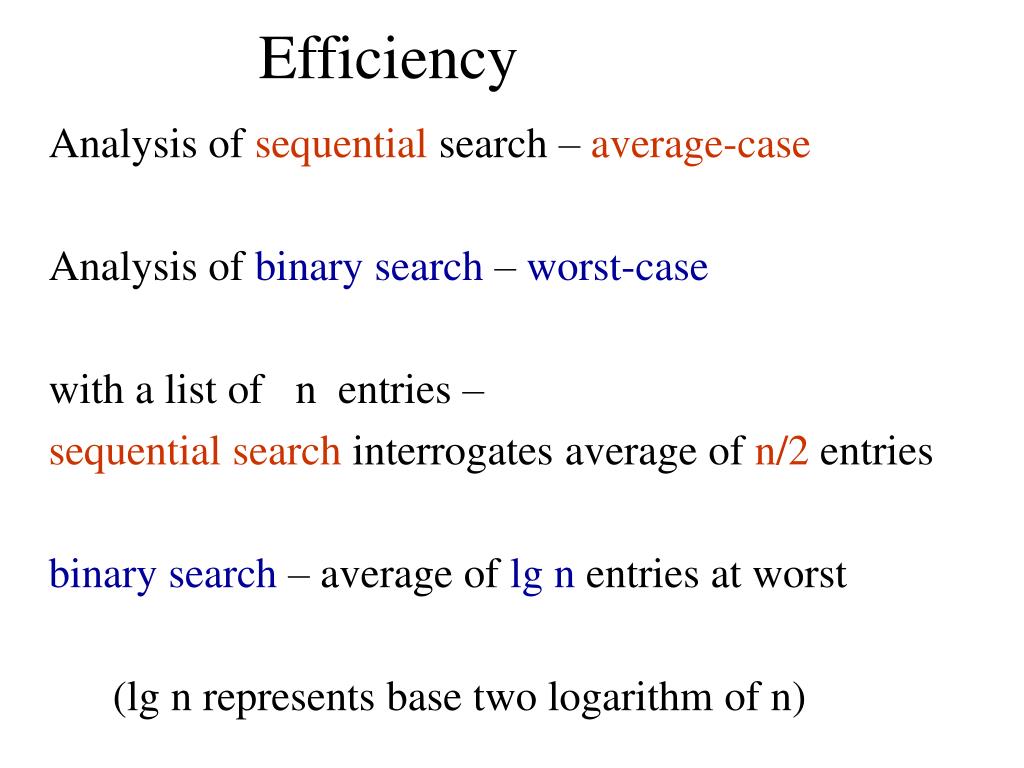 Efficiency

Analysis of sequential search – average-case

Analysis of binary search – worst-case

with a list of n entries –
sequential search interrogates average of n/2 entries

binary search – average of lg n entries at worst

(lg n represents base two logarithm of n)